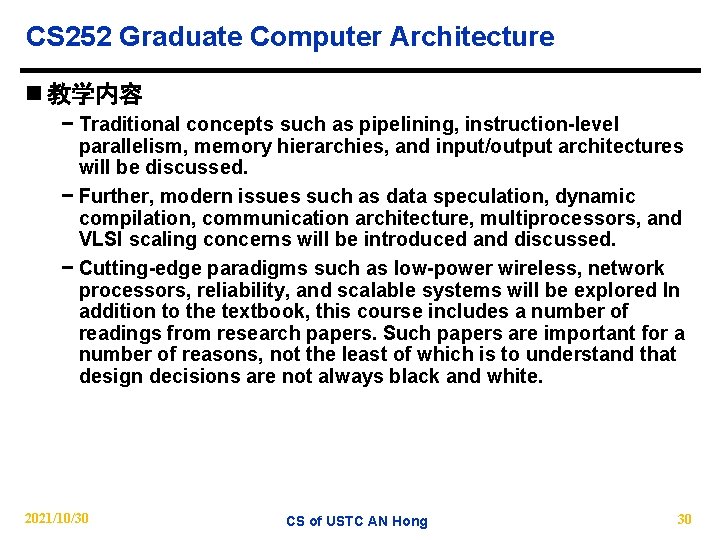 CS252 Graduate Computer Architecture

■ 教学内容

− Traditional concepts such as pipelining, instruction-level parallelism, memory hierarchies, and input/output architectures will be discussed.

− Further, modern issues such as data speculation, dynamic compilation, communication architecture, multiprocessors, and VLSI scaling concerns will be introduced and discussed.

− Cutting-edge paradigms such as low-power wireless, network processors, reliability, and scalable systems will be explored In addition to the textbook, this course includes a number of readings from research papers. Such papers are important for a number of reasons, not the least of which is to understand that design decisions are not always black and white.

2021/10/30

CS of USTC AN Hong

30